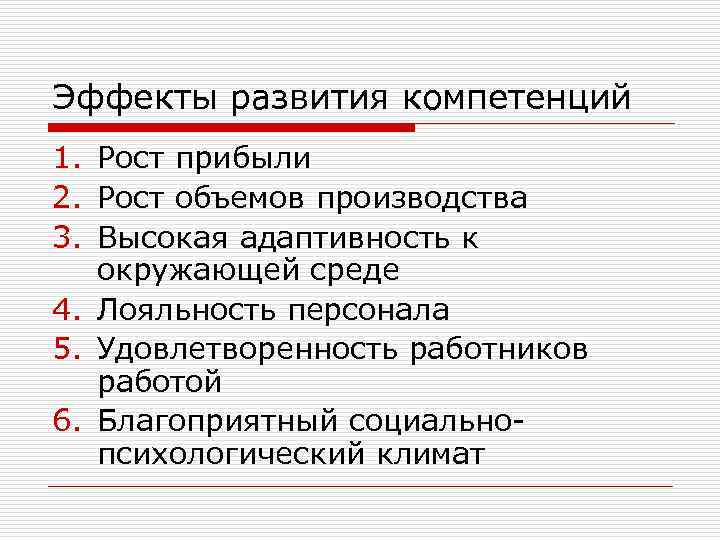 Эффекты развития компетенций

1. Рост прибыли
2. Рост объемов производства
3. Высокая адаптивность к окружающей среде
4. Лояльность персонала
5. Удовлетворенность работников работой
6. Благоприятный социально-психологический климат